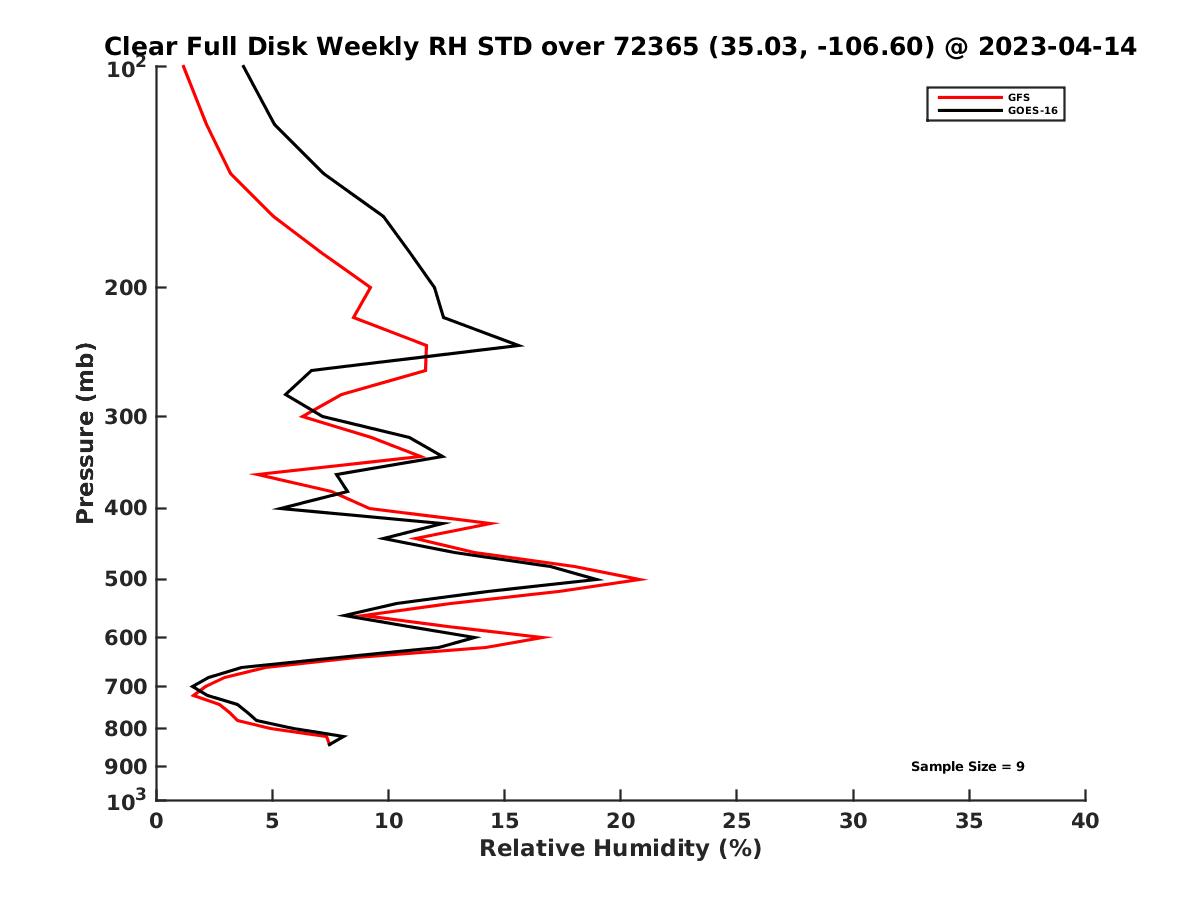 Clear Full Disk Weekly RH STD over 72365 (35.03, -106.60) @ 2023-04-14

GFS
GOES-16

Pressure (mb)
$10^2$
200
300
400
500
600
700
800
900
$10^3$

Sample Size = 9

0 5 10 15 20 25 30 35 40
Relative Humidity (%)